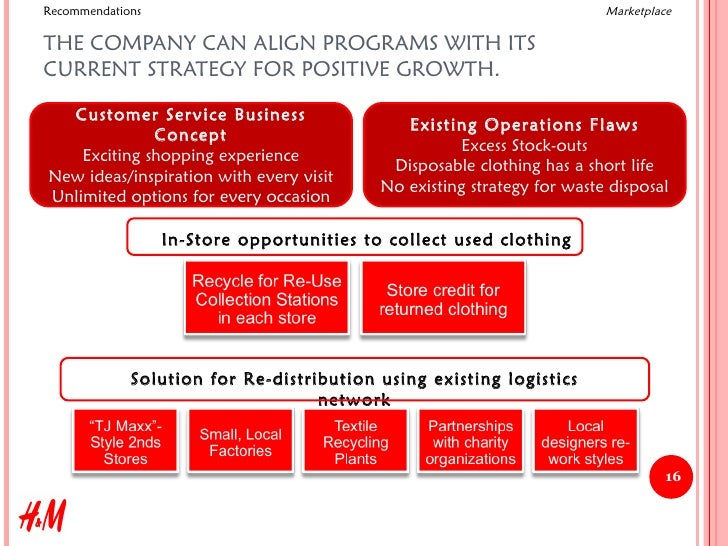 Recommendations

Marketplace

THE COMPANY CAN ALIGN PROGRAMS WITH ITS CURRENT STRATEGY FOR POSITIVE GROWTH.

Customer Service Business Concept
Exciting shopping experience
New ideas/inspiration with every visit
Unlimited options for every occasion

Existing Operations Flaws
Excess Stock-outs
Disposable clothing has a short life
No existing strategy for waste disposal

In-Store opportunities to collect used clothing

Recycle for Re-Use Collection Stations in each store

Store credit for returned clothing

Solution for Re-distribution using existing logistics network

"TJ Maxx"-Style 2nds Stores

Small, Local Factories

Textile Recycling Plants

Partnerships with charity organizations

Local designers re-work styles

16

H&M